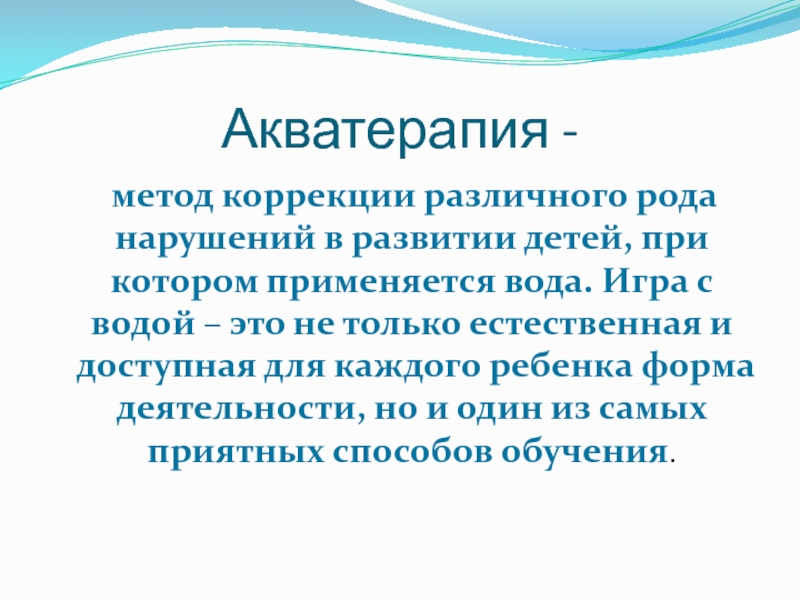 Акватерапия -

метод коррекции различного рода нарушений в развитии детей, при котором применяется вода. Игра с водой – это не только естественная и доступная для каждого ребенка форма деятельности, но и один из самых приятных способов обучения.